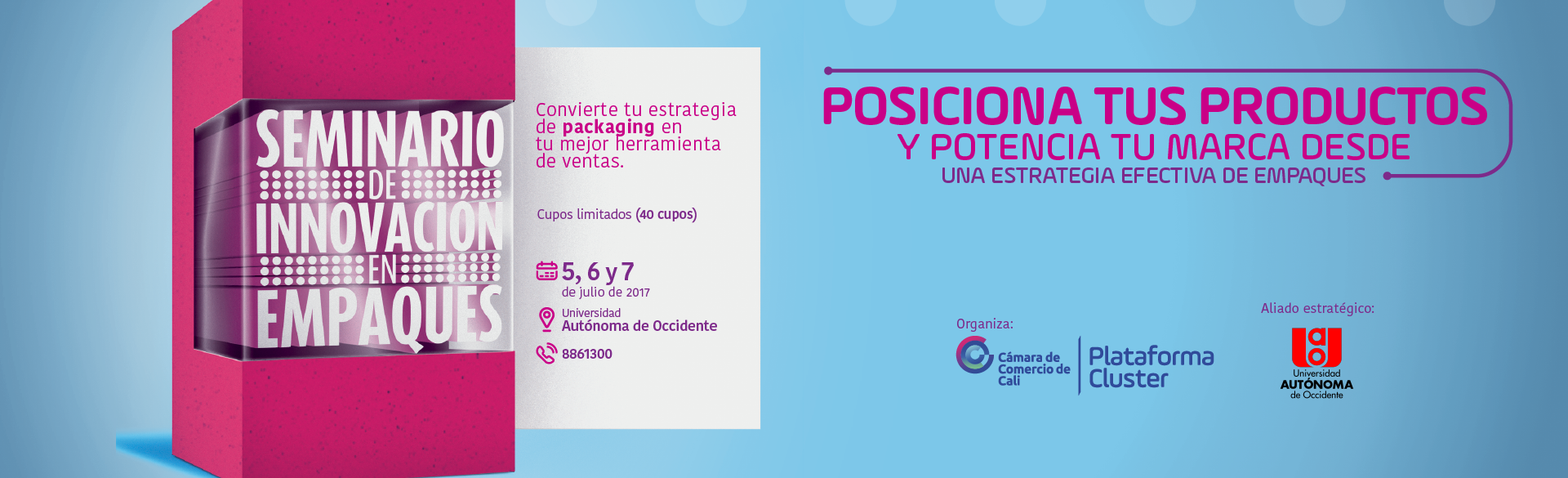 SEMINARIO DE INNOVACIÓN EN EMPAQUES

Convierte tu estrategia de packaging en tu mejor herramienta de ventas.

Cupos limitados (40 cupos)

5, 6 y 7
de julio de 2017

Universidad
Autónoma de Occidente

8861300

POSICIONA TUS PRODUCTOS
Y POTENCIA TU MARCA DESDE
UNA ESTRATEGIA EFECTIVA DE EMPAQUES

Organiza:
Cámara de Comercio de Cali
Plataforma Cluster

Aliado estratégico:
Universidad AUTÓNOMA de Occidente